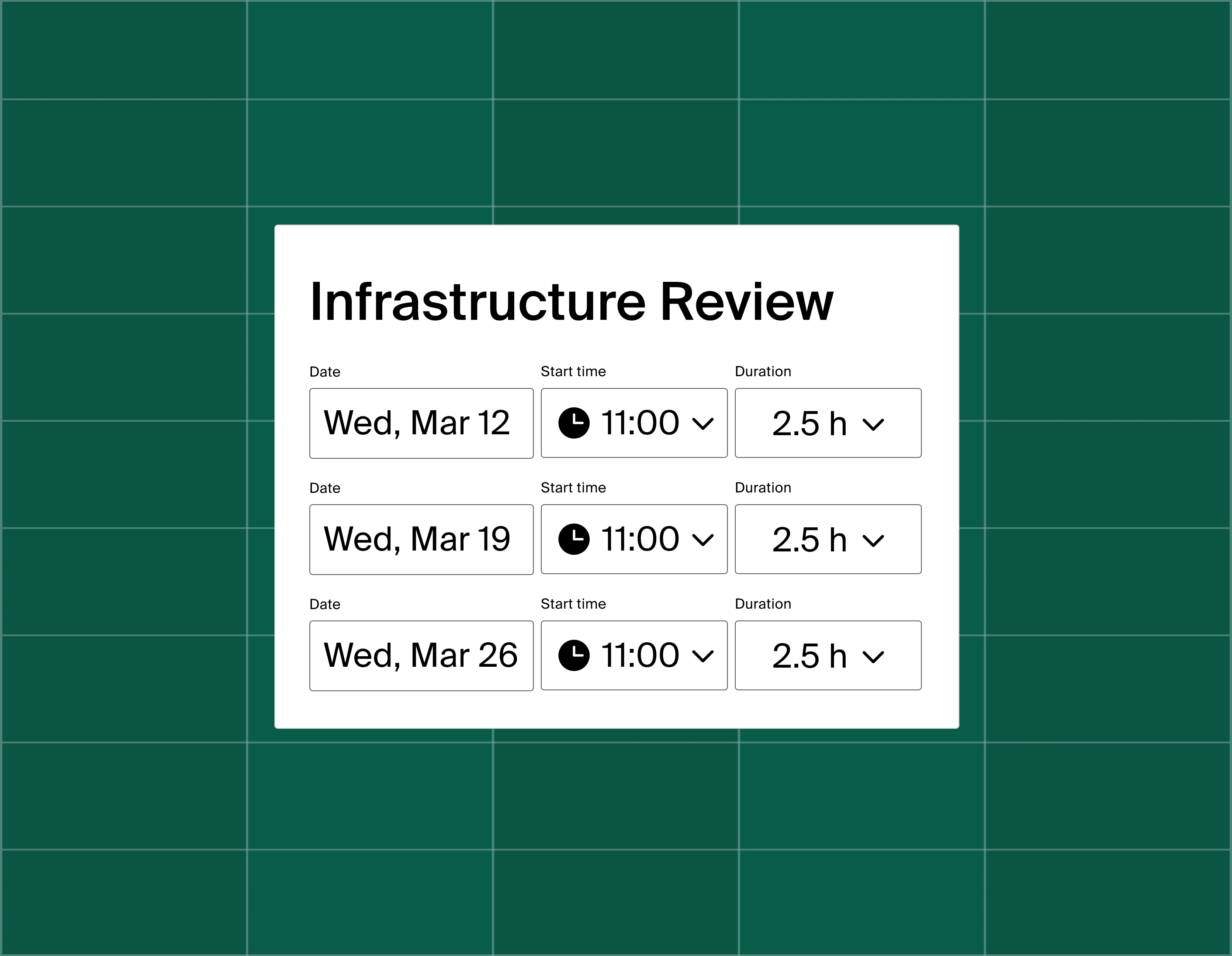 Infrastructure Review

Date
Wed, Mar 12

Start time
11:00

Duration
2.5 h

Date
Wed, Mar 19

Start time
11:00

Duration
2.5 h

Date
Wed, Mar 26

Start time
11:00

Duration
2.5 h